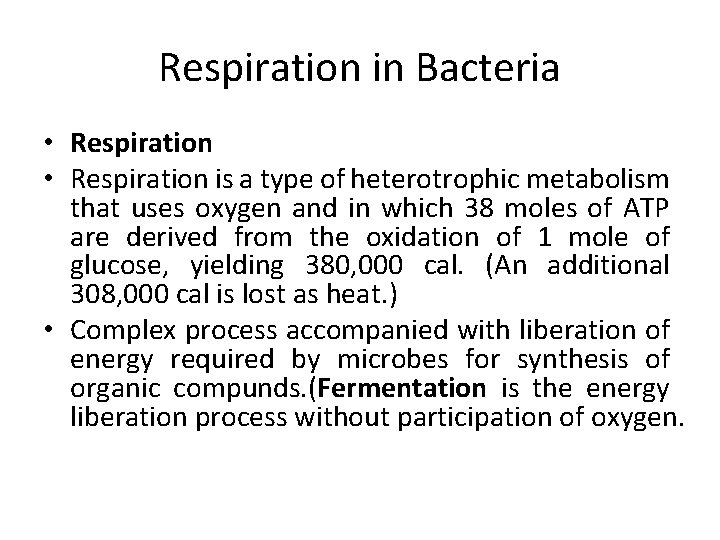 Respiration in Bacteria

• Respiration
• Respiration is a type of heterotrophic metabolism that uses oxygen and in which 38 moles of ATP are derived from the oxidation of 1 mole of glucose, yielding 380,000 cal. (An additional 308,000 cal is lost as heat.)
• Complex process accompanied with liberation of energy required by microbes for synthesis of organic compunds.(Fermentation is the energy liberation process without participation of oxygen.